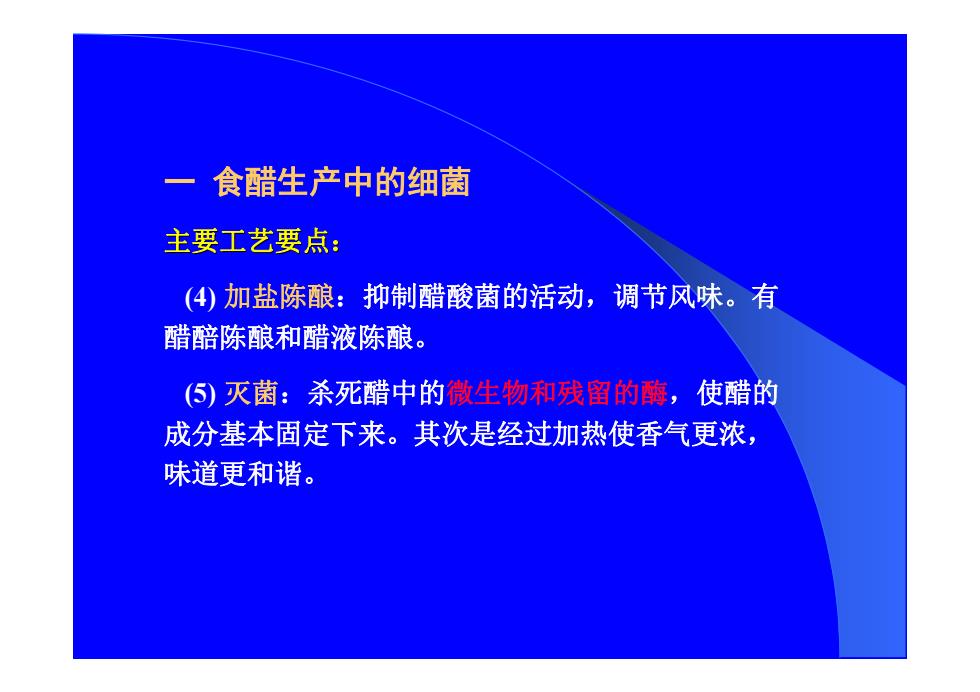 一 食醋生产中的细菌

主要工艺要点：

(4) 加盐陈酿：抑制醋酸菌的活动，调节风味。有醋醅陈酿和醋液陈酿。

(5) 灭菌：杀死醋中的微生物和残留的酶，使醋的成分基本固定下来。其次是经过加热使香气更浓，味道更和谐。